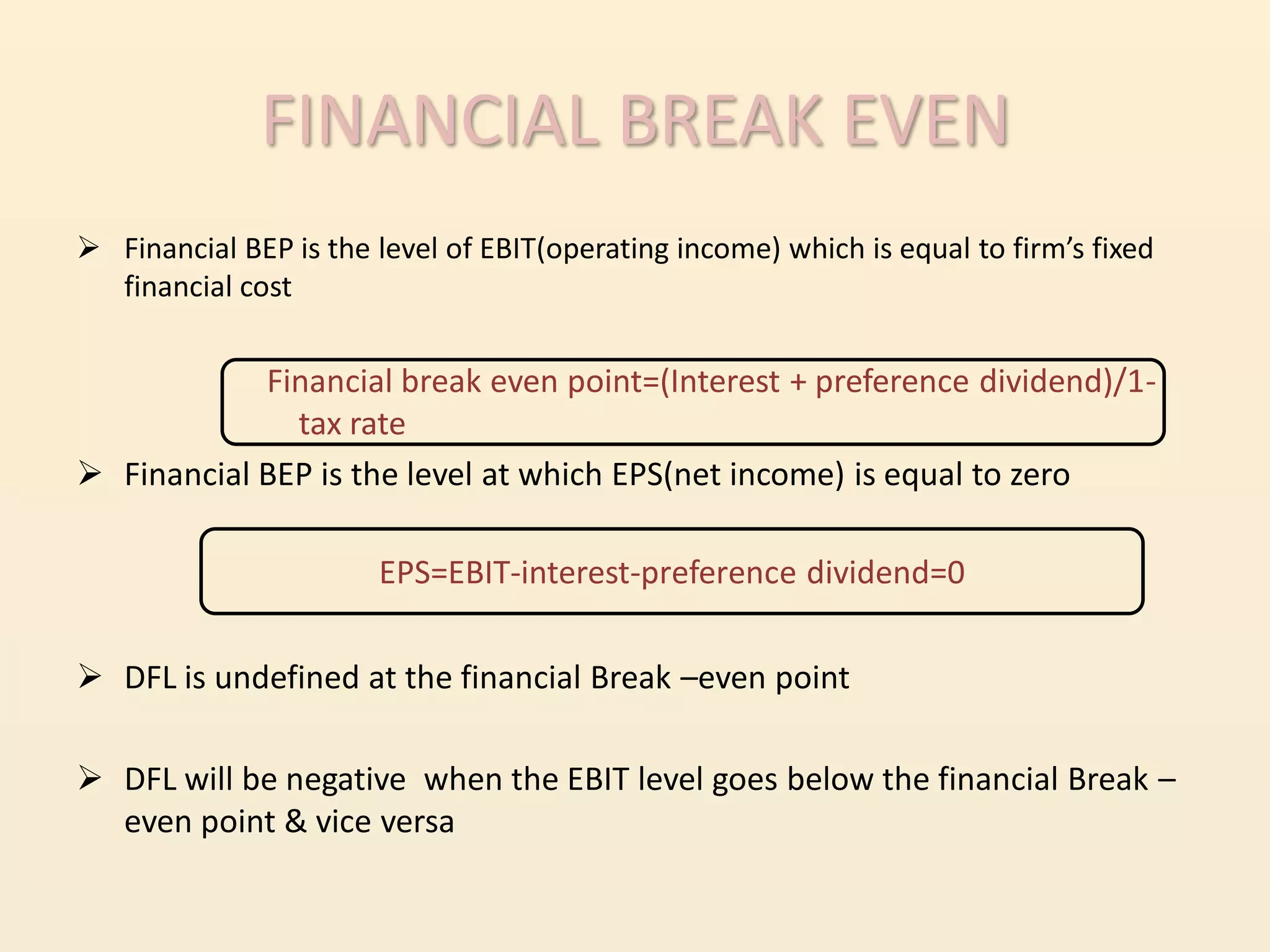 FINANCIAL BREAK EVEN

➢ Financial BEP is the level of EBIT(operating income) which is equal to firm's fixed financial cost

Financial break even point=(Interest + preference dividend)/1-tax rate

➢ Financial BEP is the level at which EPS(net income) is equal to zero

EPS=EBIT-interest-preference dividend=0

➢ DFL is undefined at the financial Break –even point

➢ DFL will be negative when the EBIT level goes below the financial Break –even point & vice versa